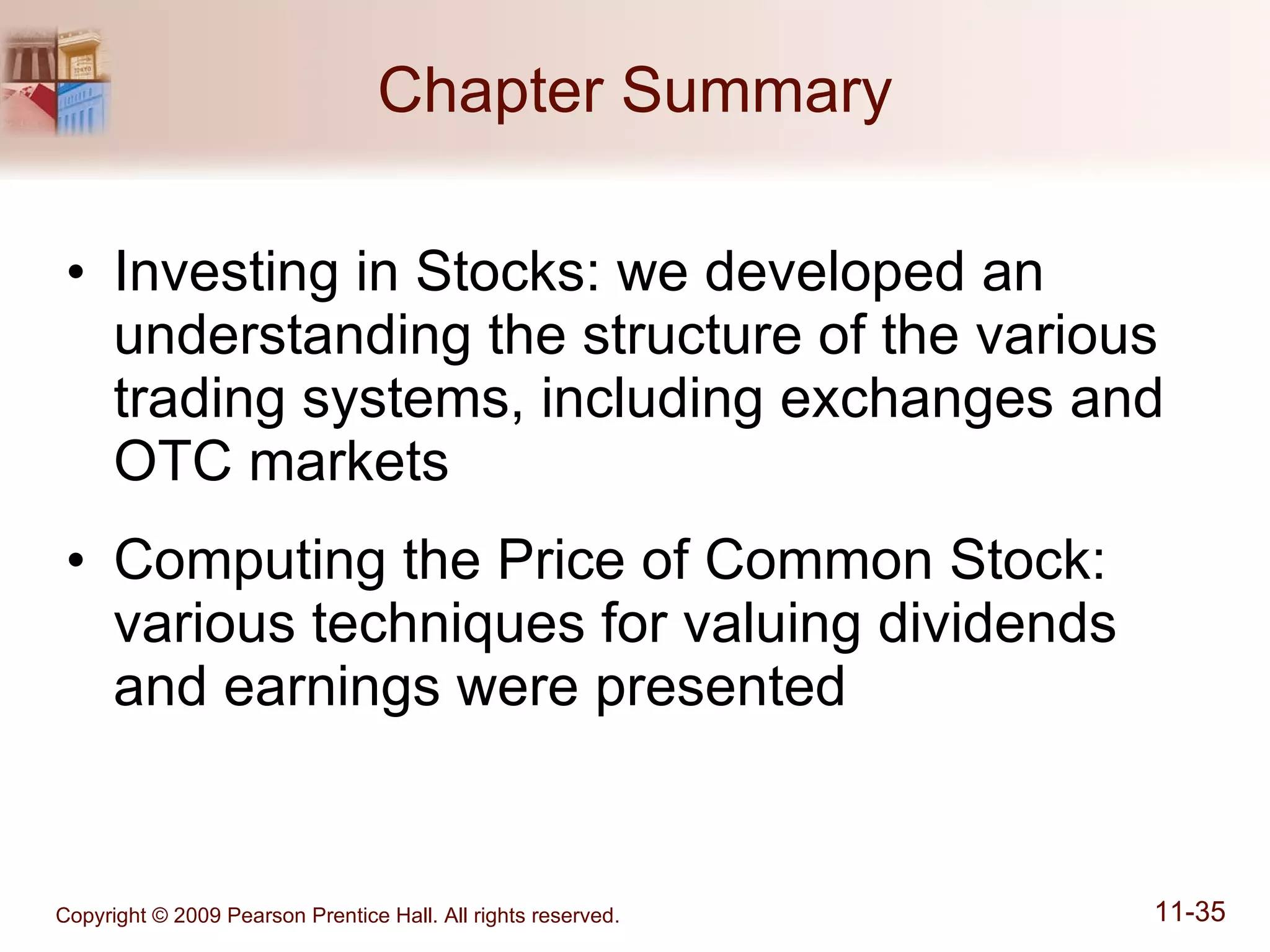 Chapter Summary

• Investing in Stocks: we developed an understanding the structure of the various trading systems, including exchanges and OTC markets

• Computing the Price of Common Stock: various techniques for valuing dividends and earnings were presented

Copyright © 2009 Pearson Prentice Hall. All rights reserved.

11-35